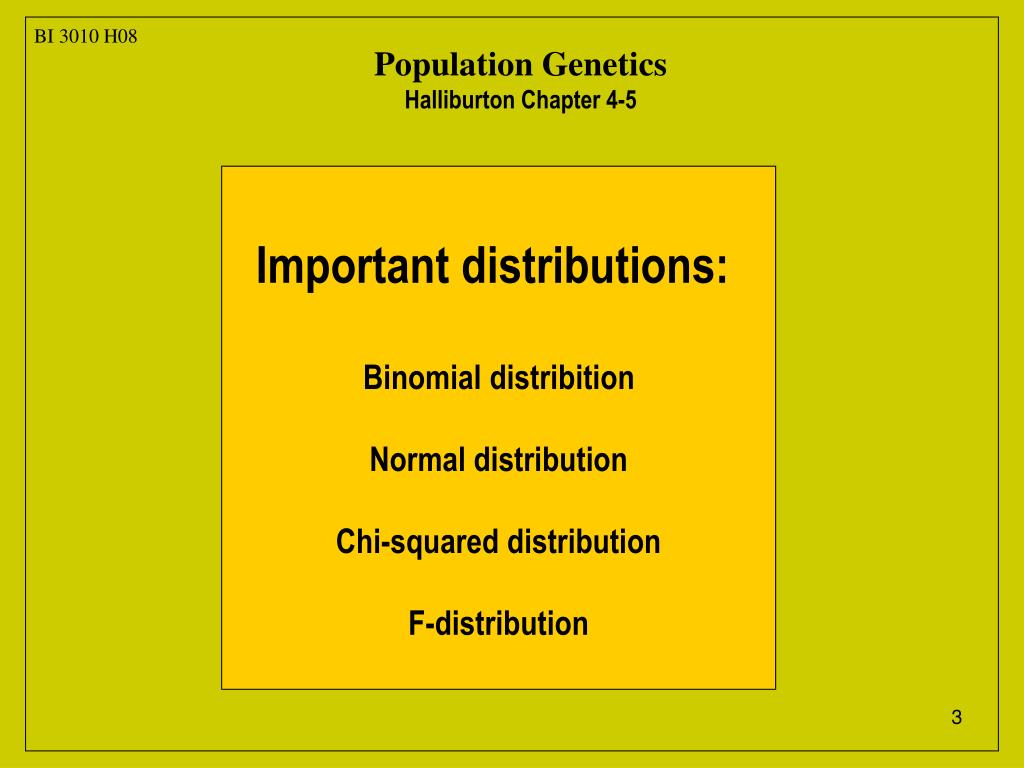 BI 3010 H08

Population Genetics
Halliburton Chapter 4-5

Important distributions:

Binomial distribition

Normal distribution

Chi-squared distribution

F-distribution

3